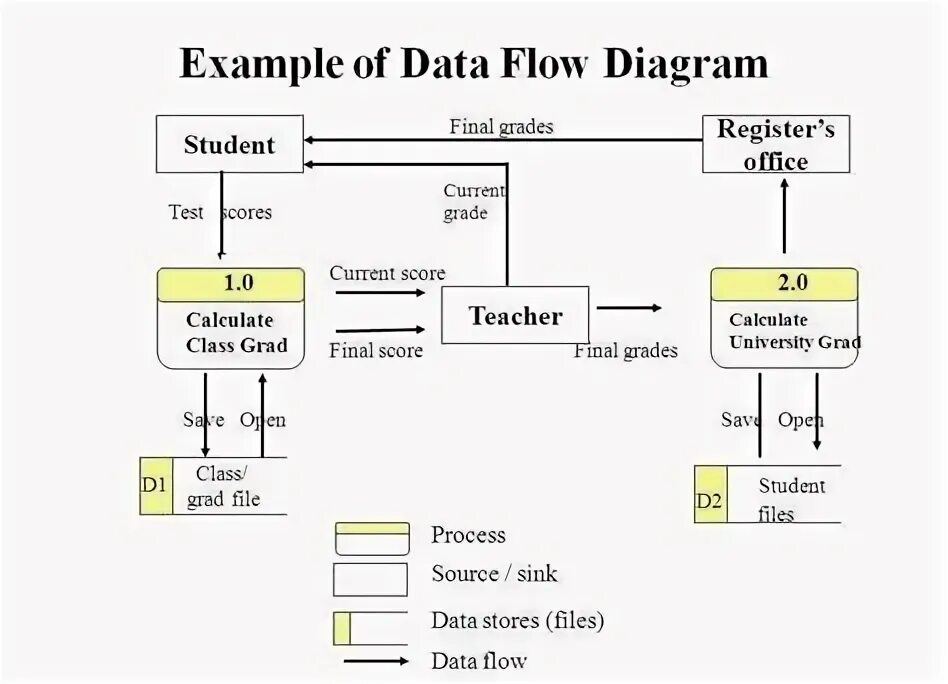 Example of Data Flow Diagram

Student

Final grades

Register's office

Test scores

Current grade

1.0

Calculate Class Grad

Current score

Final score

Teacher

Final grades

2.0

Calculate University Grad

Save Open

D1 Class/ grad file

Save Open

D2 Student files

Process

Source / sink

Data stores (files)

Data flow